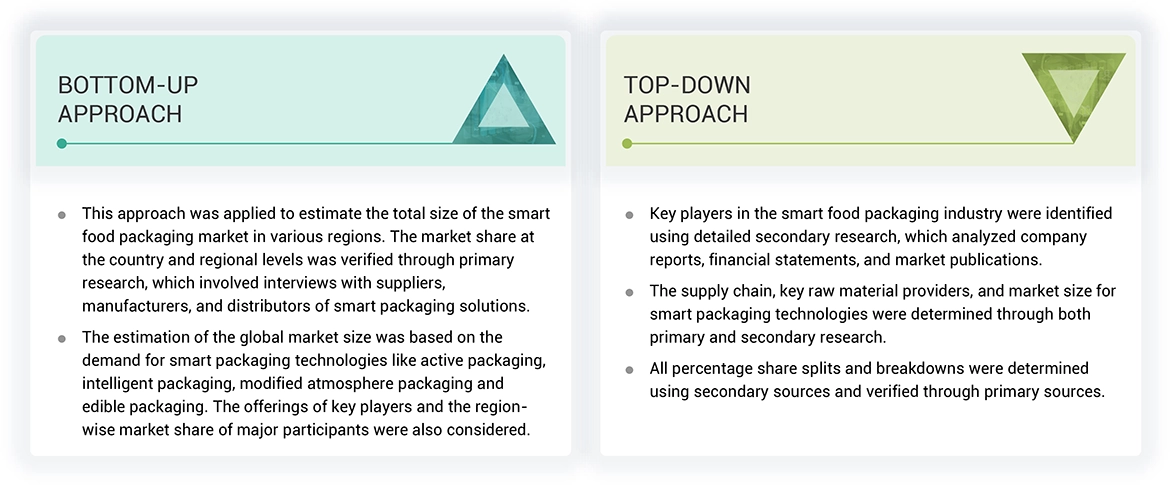 BOTTOM-UP APPROACH

- This approach was applied to estimate the total size of the smart food packaging market in various regions. The market share at the country and regional levels was verified through primary research, which involved interviews with suppliers, manufacturers, and distributors of smart packaging solutions.
- The estimation of the global market size was based on the demand for smart packaging technologies like active packaging, intelligent packaging, modified atmosphere packaging and edible packaging. The offerings of key players and the region-wise market share of major participants were also considered.

TOP-DOWN APPROACH

- Key players in the smart food packaging industry were identified using detailed secondary research, which analyzed company reports, financial statements, and market publications.
- The supply chain, key raw material providers, and market size for smart packaging technologies were determined through both primary and secondary research.
- All percentage share splits and breakdowns were determined using secondary sources and verified through primary sources.